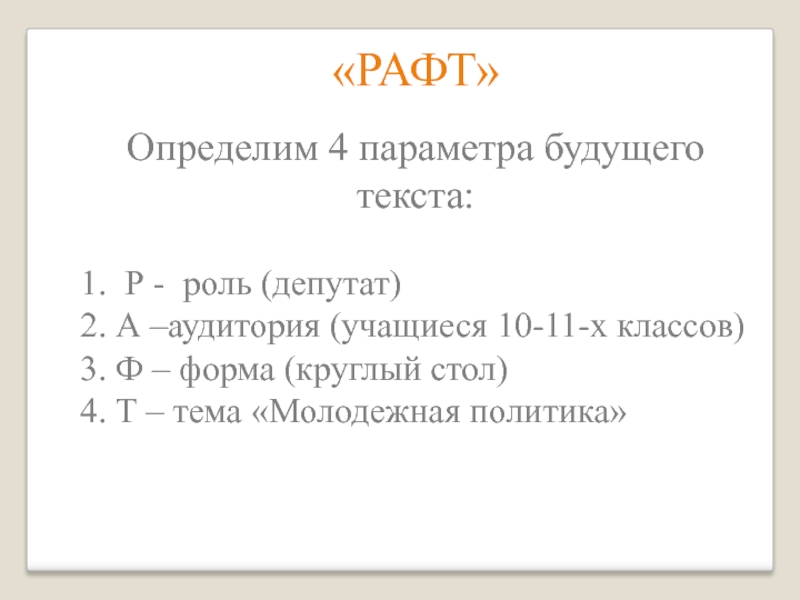 «РАФТ»

Определим 4 параметра будущего текста:

1. Р - роль (депутат)
2. А –аудитория (учащиеся 10-11-х классов)
3. Ф – форма (круглый стол)
4. Т – тема «Молодежная политика»